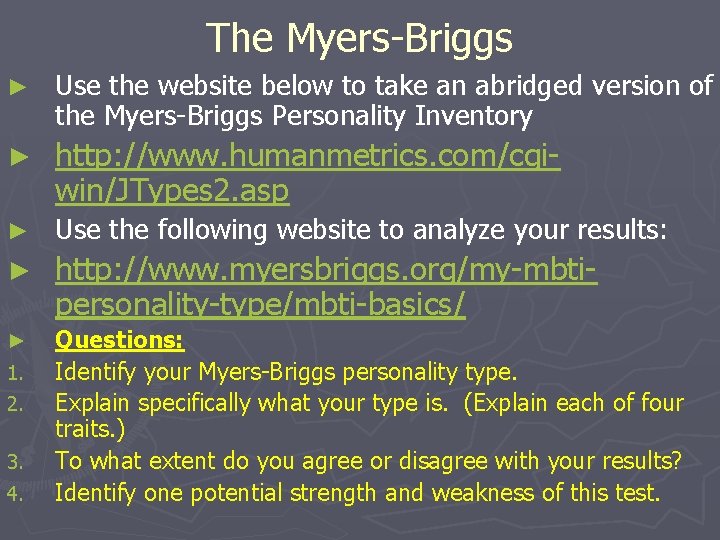 The Myers-Briggs

► Use the website below to take an abridged version of the Myers-Briggs Personality Inventory

► http://www.humanmetrics.com/cgi-win/JTypes2.asp

► Use the following website to analyze your results:

► http://www.myersbriggs.org/my-mbti-personality-type/mbti-basics/

► Questions:

1. Identify your Myers-Briggs personality type.
2. Explain specifically what your type is. (Explain each of four traits.)
3. To what extent do you agree or disagree with your results?
4. Identify one potential strength and weakness of this test.